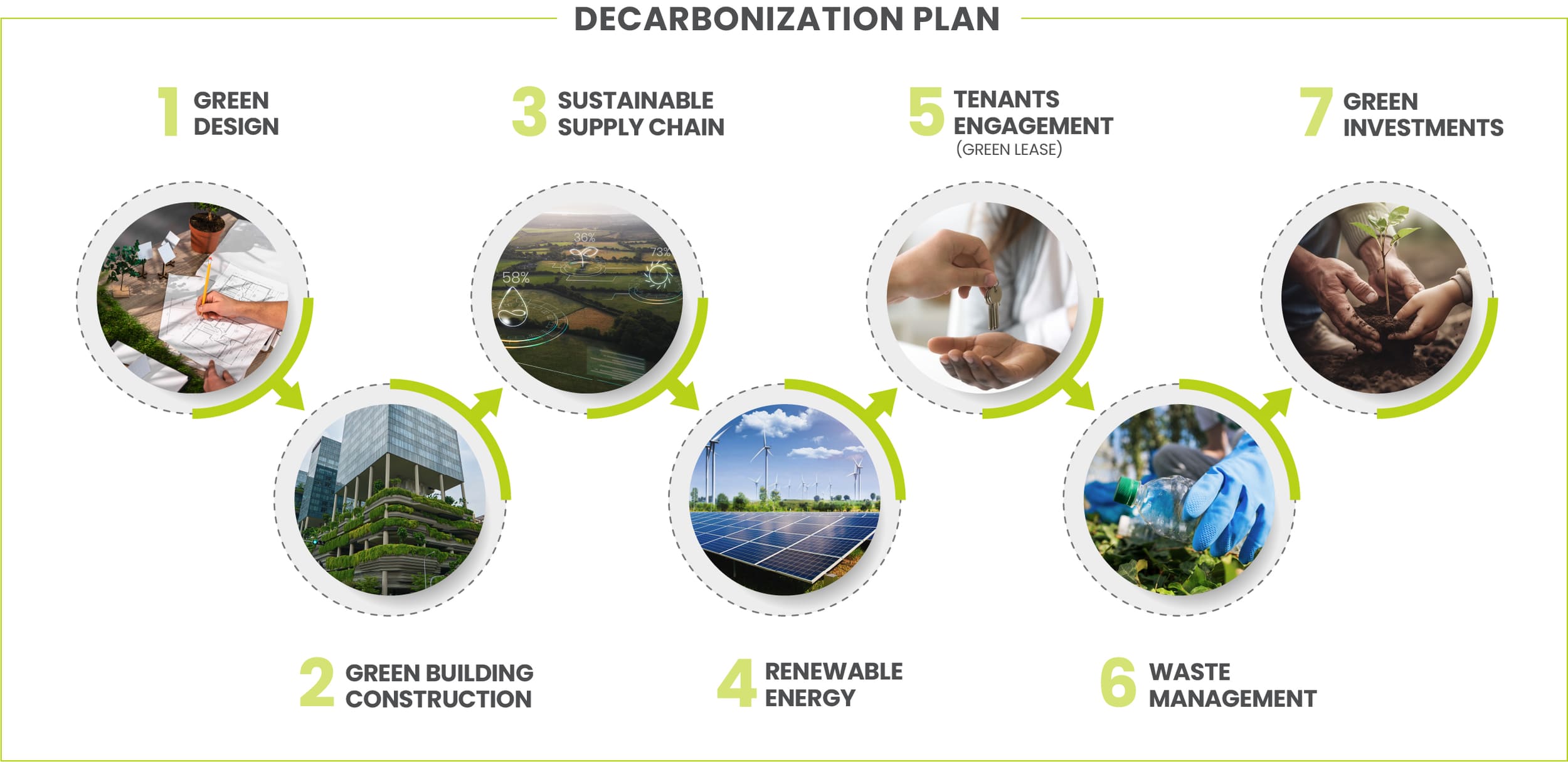 DECARBONIZATION PLAN

1 GREEN DESIGN

3 SUSTAINABLE SUPPLY CHAIN

5 TENANTS ENGAGEMENT (GREEN LEASE)

7 GREEN INVESTMENTS

36%

73%

58%

2 GREEN BUILDING CONSTRUCTION

4 RENEWABLE ENERGY

6 WASTE MANAGEMENT